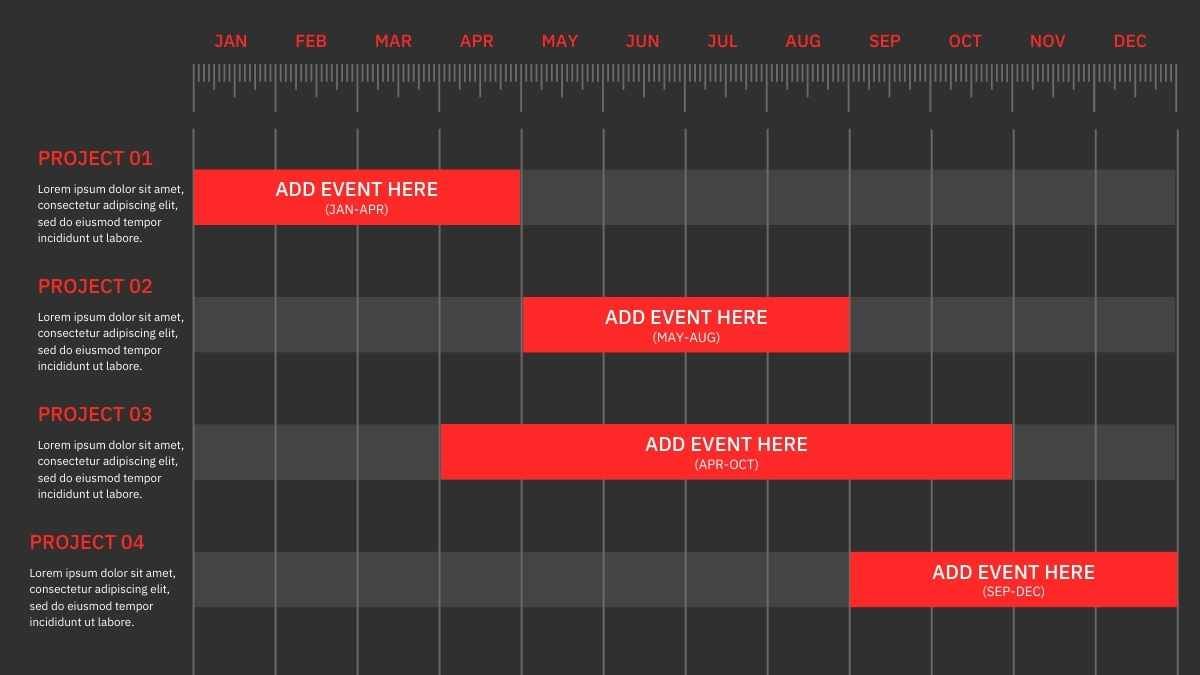 JAN FEB MAR APR MAY JUN JUL AUG SEP OCT NOV DEC

PROJECT 01

Lorem ipsum dolor sit amet, consectetur adipiscing elit, sed do eiusmod tempor incididunt ut labore.

ADD EVENT HERE
(JAN-APR)

PROJECT 02

Lorem ipsum dolor sit amet, consectetur adipiscing elit, sed do eiusmod tempor incididunt ut labore.

ADD EVENT HERE
(MAY-AUG)

PROJECT 03

Lorem ipsum dolor sit amet, consectetur adipiscing elit, sed do eiusmod tempor incididunt ut labore.

ADD EVENT HERE
(APR-OCT)

PROJECT 04

Lorem ipsum dolor sit amet, consectetur adipiscing elit, sed do eiusmod tempor incididunt ut labore.

ADD EVENT HERE
(SEP-DEC)